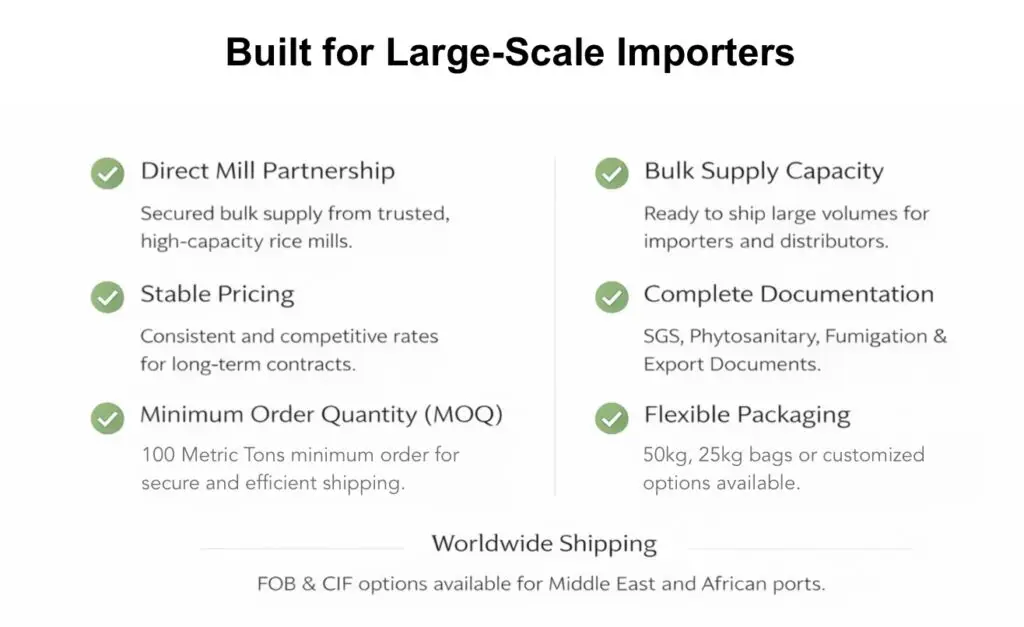 Built for Large-Scale Importers

Direct Mill Partnership

Secured bulk supply from trusted, high-capacity rice mills.

Stable Pricing

Consistent and competitive rates for long-term contracts.

Minimum Order Quantity (MOQ)

100 Metric Tons minimum order for secure and efficient shipping.

Bulk Supply Capacity

Ready to ship large volumes for importers and distributors.

Complete Documentation

SGS, Phytosanitary, Fumigation & Export Documents.

Flexible Packaging

50kg, 25kg bags or customized options available.

Worldwide Shipping

FOB & CIF options available for Middle East and African ports.